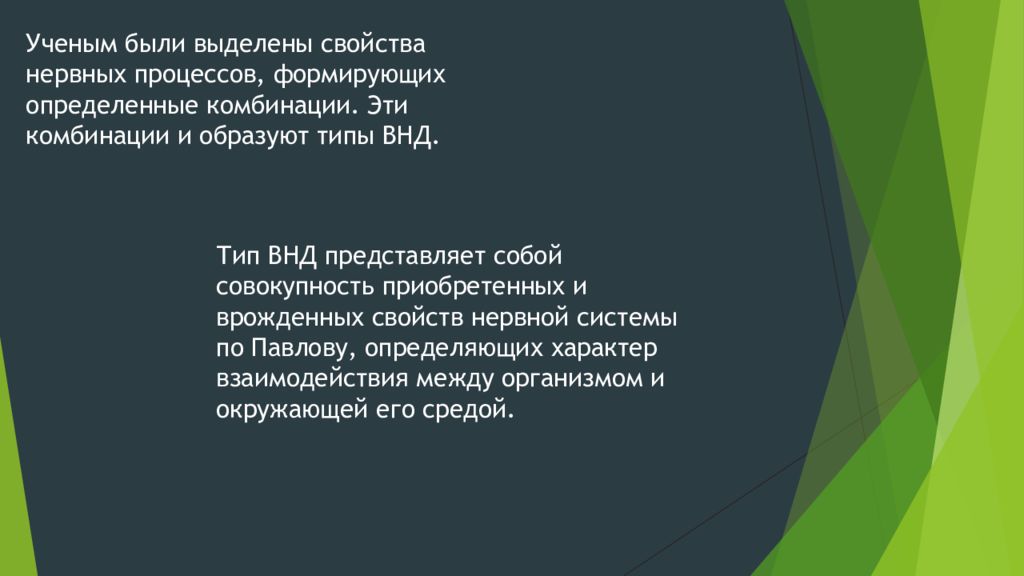 Ученым были выделены свойства нервных процессов, формирующих определенные комбинации. Эти комбинации и образуют типы ВНД.

Тип ВНД представляет собой совокупность приобретенных и врожденных свойств нервной системы по Павлову, определяющих характер взаимодействия между организмом и окружающей его средой.